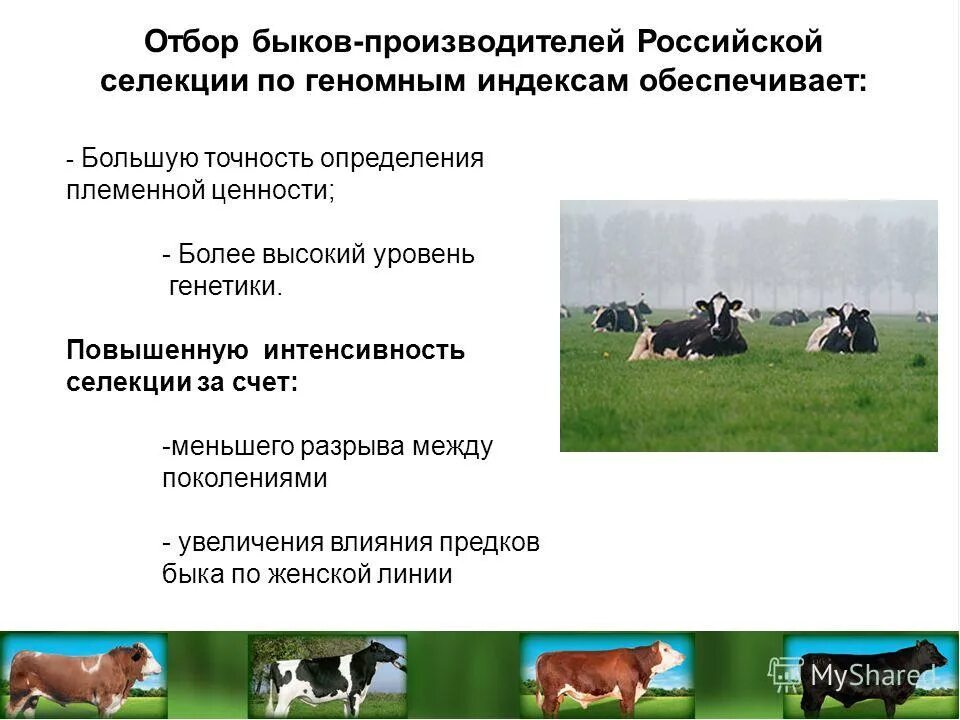 Отбор быков-производителей Российской селекции по геномным индексам обеспечивает:

- Большую точность определения племенной ценности;

- Более высокий уровень генетики.

Повышенную интенсивность селекции за счет:

-меньшего разрыва между поколениями

- увеличения влияния предков быка по женской линии

MyShared